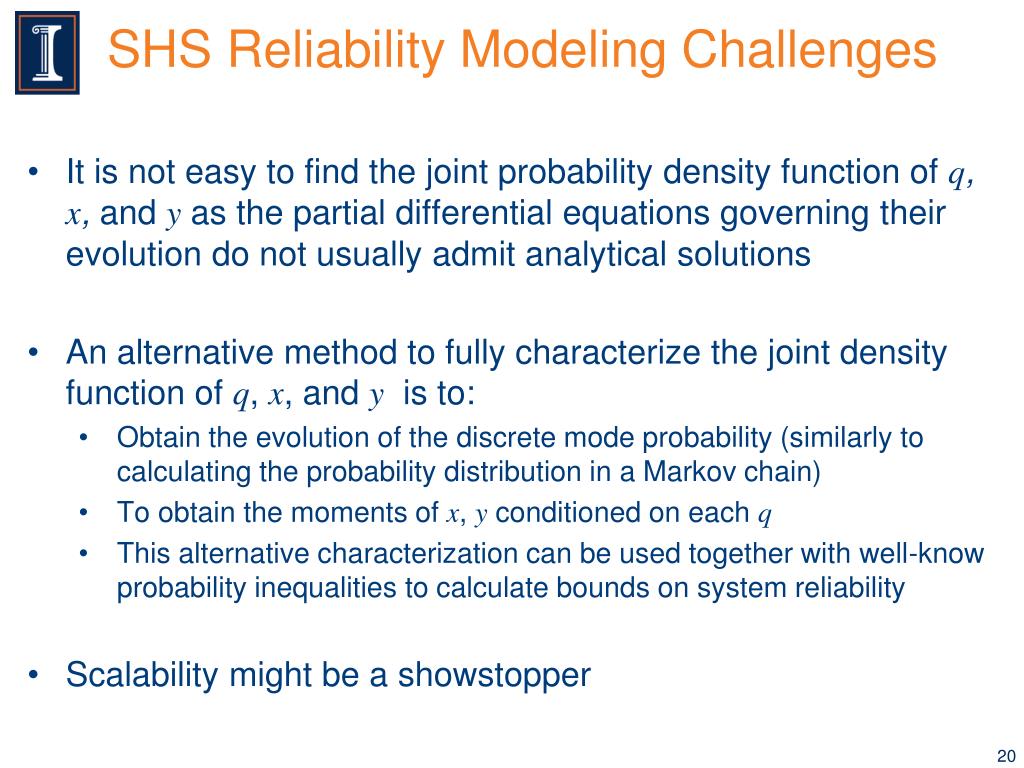 SHS Reliability Modeling Challenges

• It is not easy to find the joint probability density function of $q$, $x$, and $y$ as the partial differential equations governing their evolution do not usually admit analytical solutions

• An alternative method to fully characterize the joint density function of $q$, $x$, and $y$ is to:
 • Obtain the evolution of the discrete mode probability (similarly to calculating the probability distribution in a Markov chain)
 • To obtain the moments of $x$, $y$ conditioned on each $q$
 • This alternative characterization can be used together with well-know probability inequalities to calculate bounds on system reliability

• Scalability might be a showstopper

20